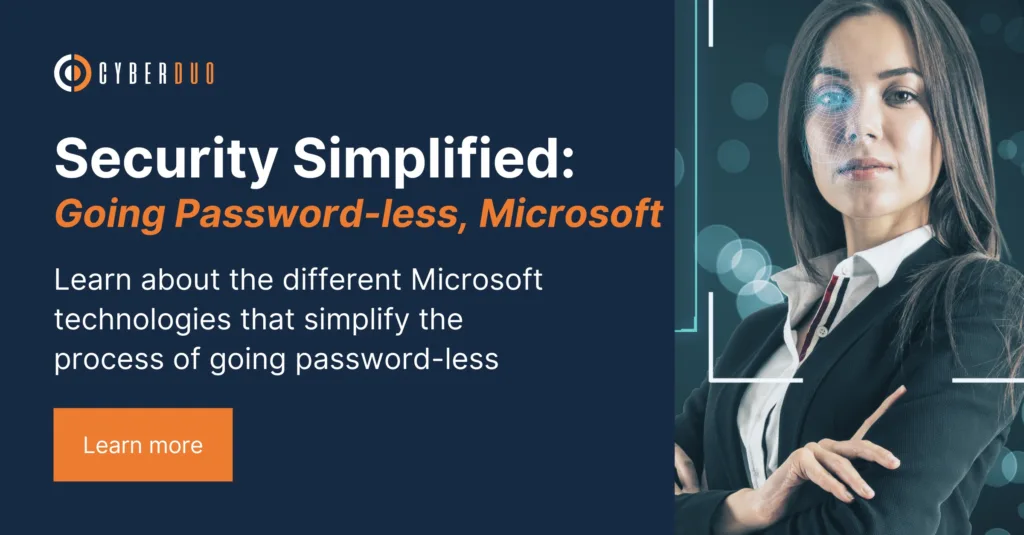 CYBERDUO

Security Simplified:
Going Password-less, Microsoft

Learn about the different Microsoft technologies that simplify the process of going password-less

Learn more